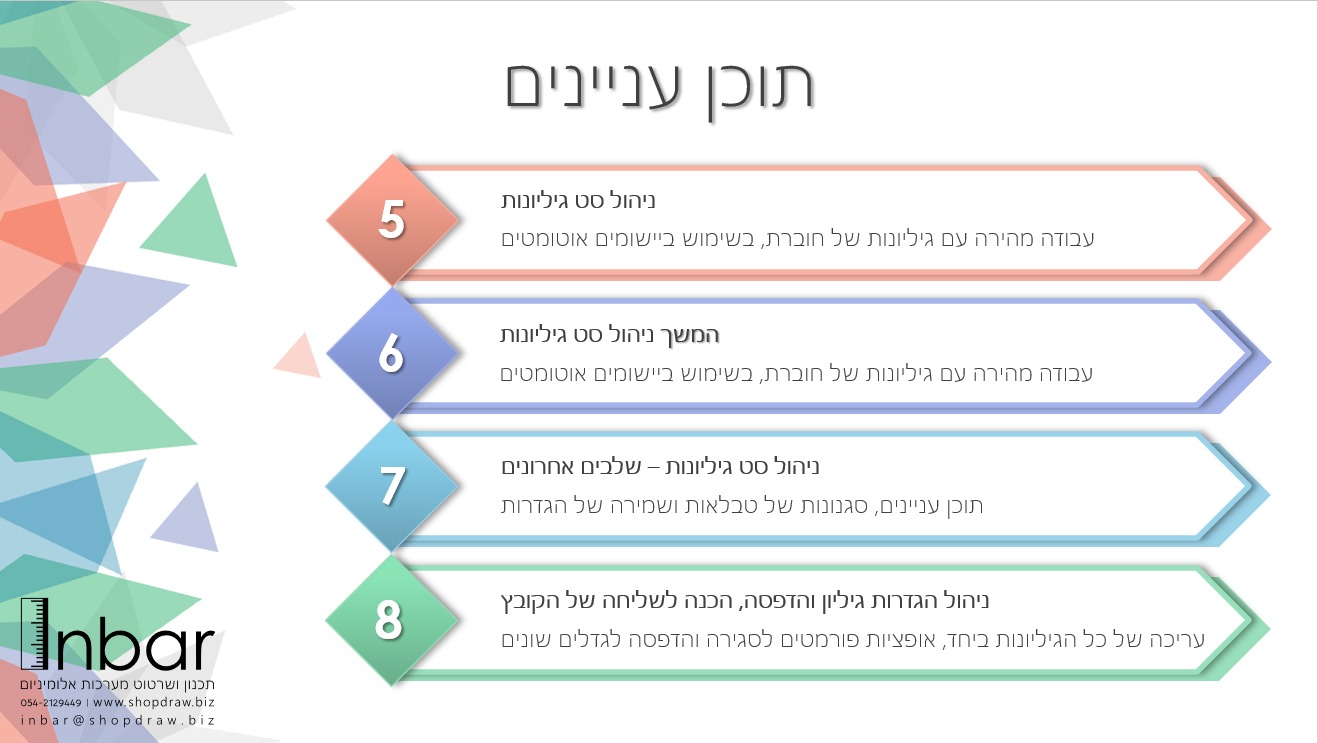 תוכן עניינים

5
ניהול סט גיליונות
עבודה מהירה עם גיליונות של חוברת, בשימוש ביישומים אוטומטים

6
המשך ניהול סט גיליונות
עבודה מהירה עם גיליונות של חוברת, בשימוש ביישומים אוטומטים

7
ניהול סט גיליונות – שלבים אחרונים
תוכן עניינים, סגנונות של טבלאות ושמירה של הגדרות

8
ניהול הגדרות גיליון והדפסה, הכנה לשליחה של הקובץ
עריכה של כל הגיליונות ביחד, אופציות פורמטים לסגירה והדפסה לגדלים שונים

Inbar
תכנון ושרטוט מערכות אלומיניום
054-2129449 | www.shopdraw.biz
inbar@shopdraw.biz